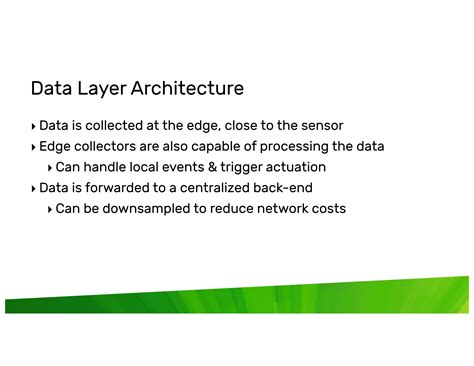 Data Layer Architecture

‣ Data is collected at the edge, close to the sensor
‣ Edge collectors are also capable of processing the data
 ‣ Can handle local events & trigger actuation
‣ Data is forwarded to a centralized back-end
 ‣ Can be downsampled to reduce network costs